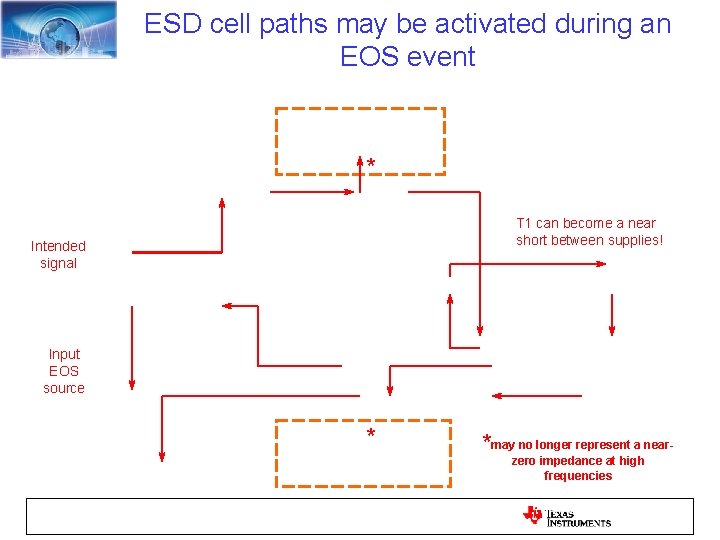 ESD cell paths may be activated during an EOS event

*

T1 can become a near short between supplies!

Intended signal

Input EOS source

*

*may no longer represent a near-zero impedance at high frequencies

TEXAS INSTRUMENTS